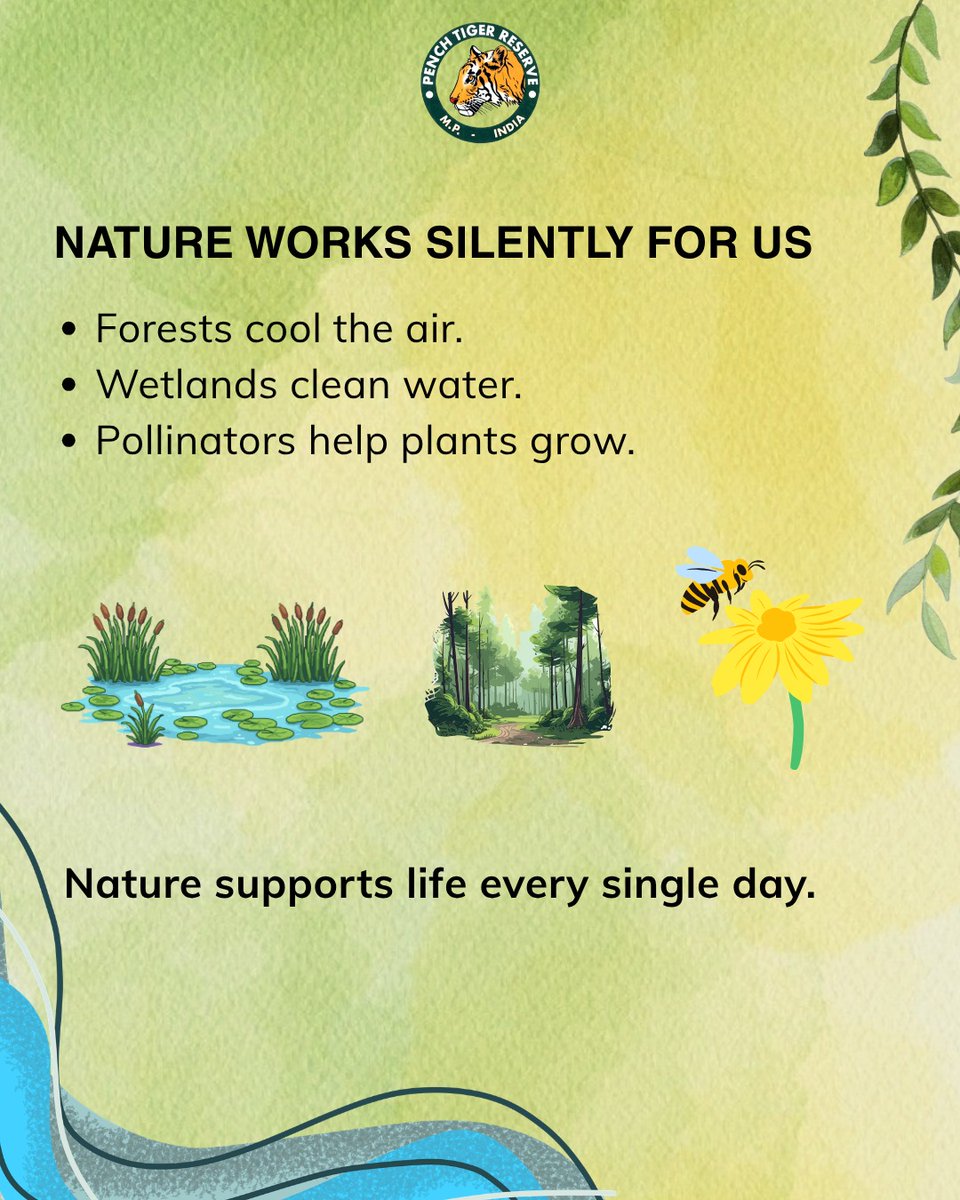 PENCH TIGER RESERVE
M.P. - INDIA

NATURE WORKS SILENTLY FOR US

• Forests cool the air.
• Wetlands clean water.
• Pollinators help plants grow.

Nature supports life every single day.